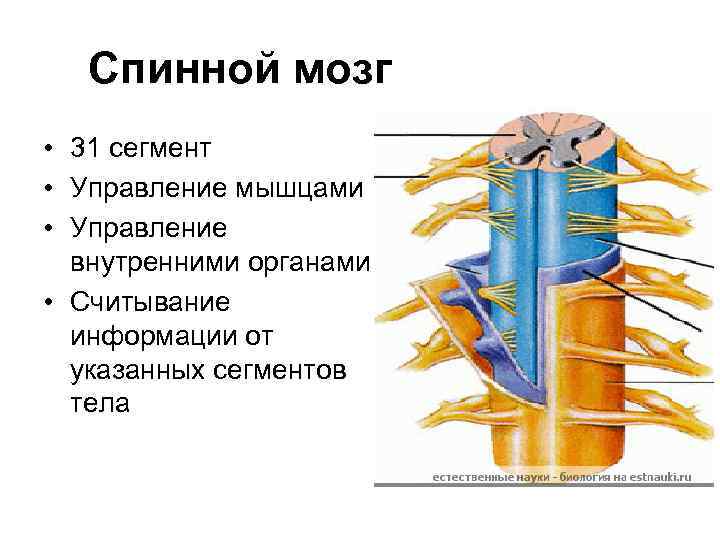 Спинной мозг

• 31 сегмент
• Управление мышцами
• Управление внутренними органами
• Считывание информации от указанных сегментов тела

естественные науки - биология на estnauki.ru